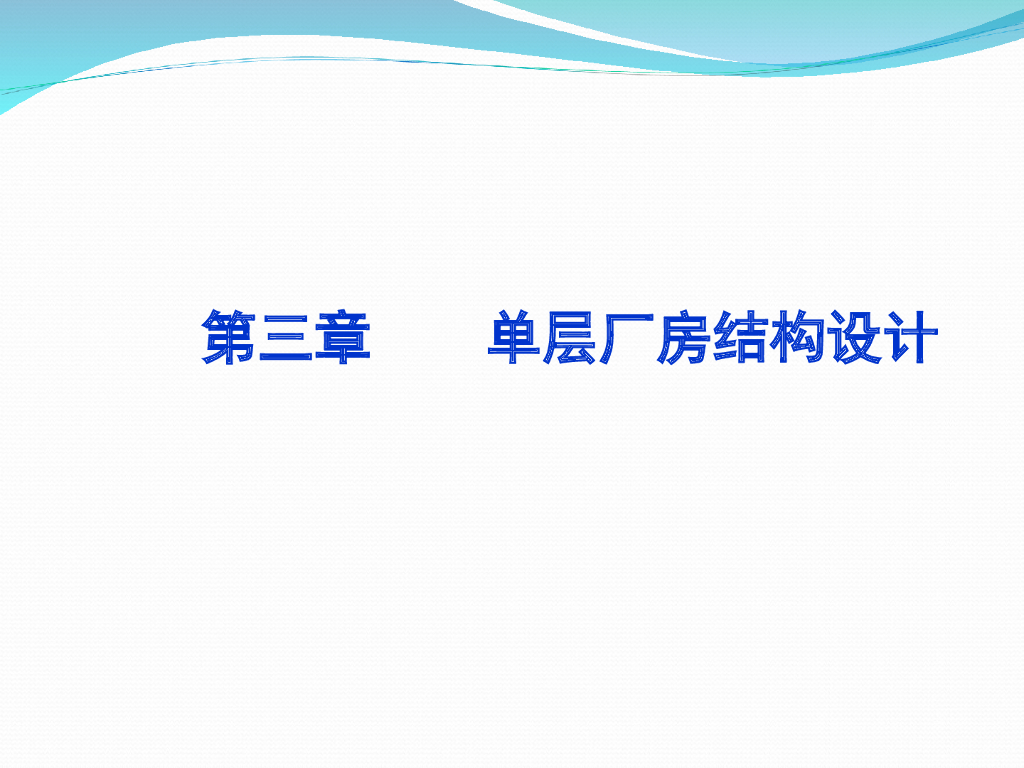 第三章　　单层厂房结构设计